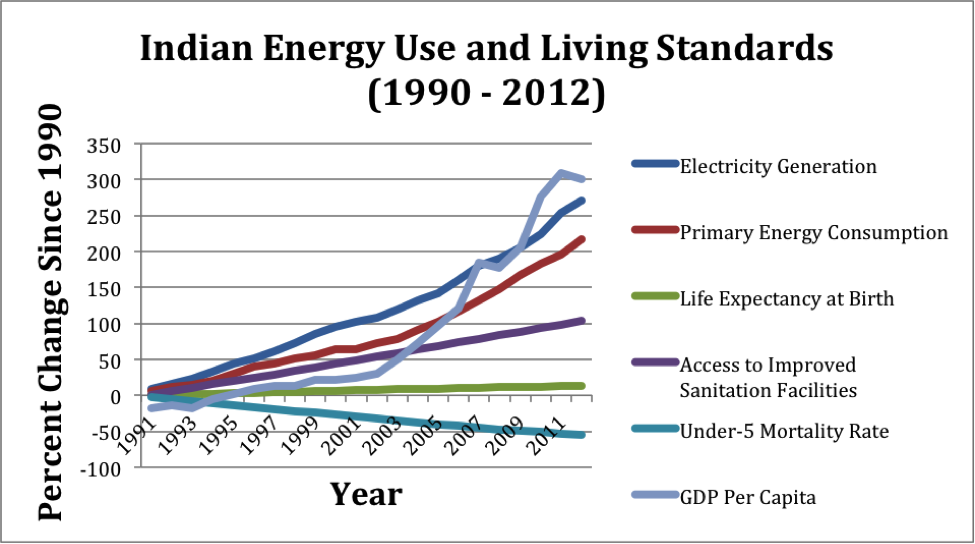 Indian Energy Use and Living Standards (1990 - 2012)

Percent Change Since 1990

350
300
250
200
150
100
50
0
-50
-100

1991
1993
1995
1997
1999
2001
2003
2005
2007
2009
2011

Year

Electricity Generation

Primary Energy Consumption

Life Expectancy at Birth

Access to Improved Sanitation Facilities

Under-5 Mortality Rate

GDP Per Capita